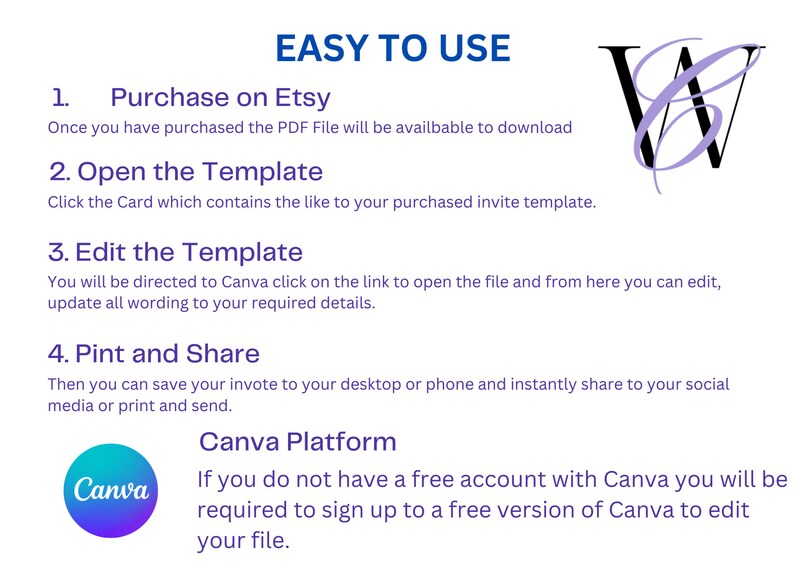 EASY TO USE

WC

1. Purchase on Etsy
Once you have purchased the PDF File will be availbable to download

2. Open the Template
Click the Card which contains the like to your purchased invite template.

3. Edit the Template
You will be directed to Canva click on the link to open the file and from here you can edit, update all wording to your required details.

4. Pint and Share
Then you can save your invote to your desktop or phone and instantly share to your social media or print and send.

Canva

Canva Platform
If you do not have a free account with Canva you will be required to sign up to a free version of Canva to edit your file.